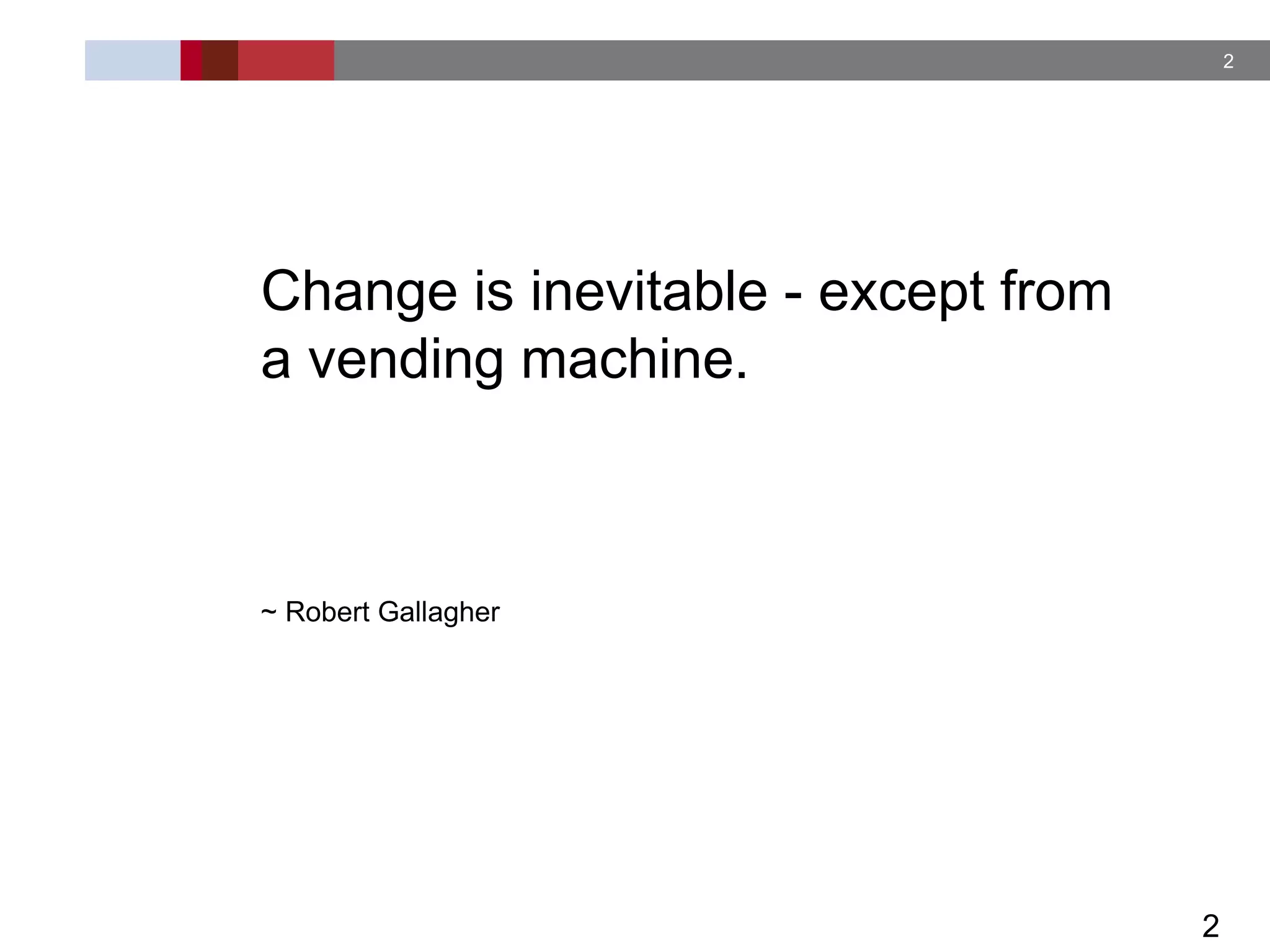 2

Change is inevitable - except from a vending machine.

~ Robert Gallagher

2